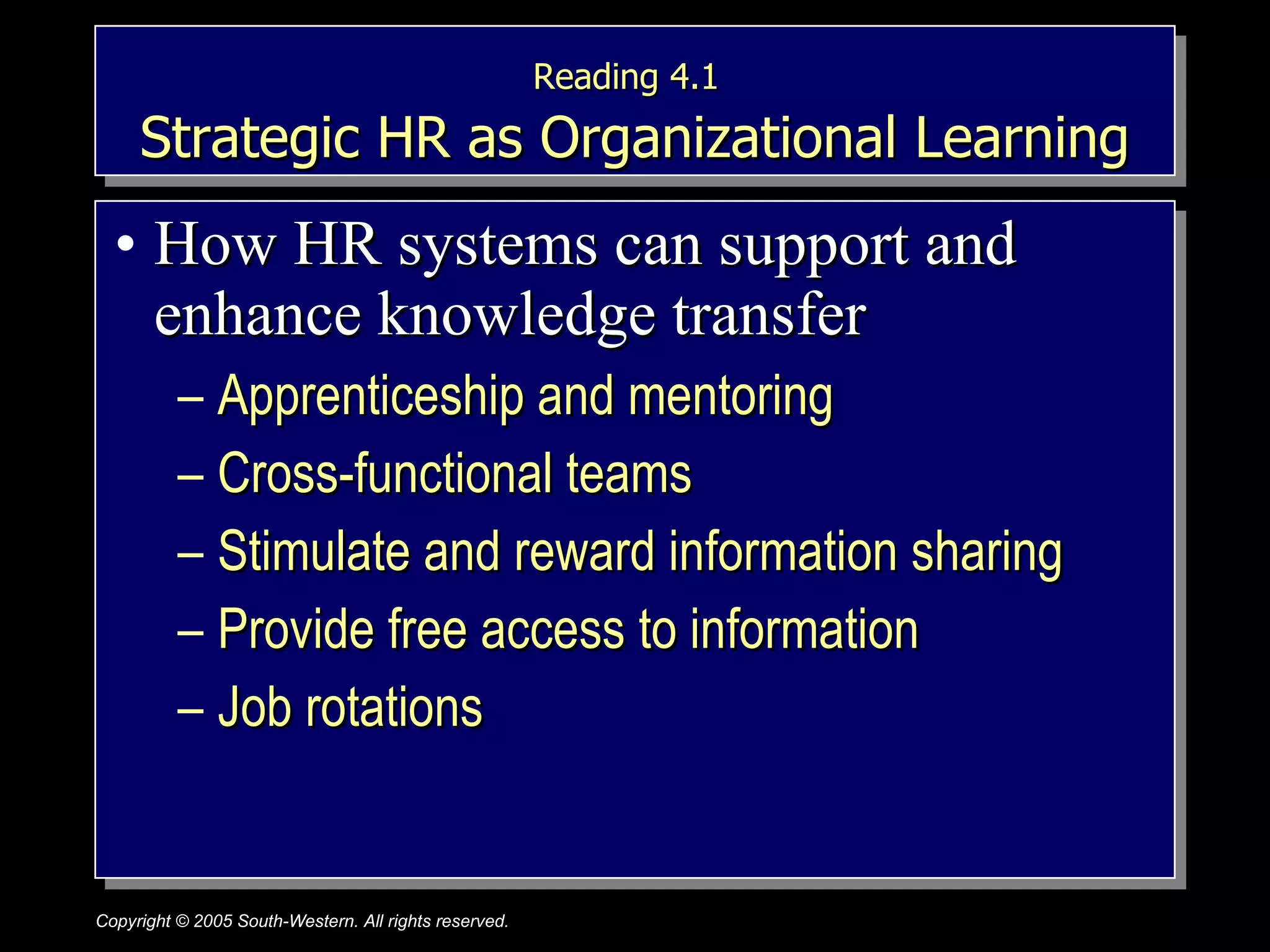 Reading 4.1
Strategic HR as Organizational Learning

• How HR systems can support and enhance knowledge transfer
– Apprenticeship and mentoring
– Cross-functional teams
– Stimulate and reward information sharing
– Provide free access to information
– Job rotations

Copyright © 2005 South-Western. All rights reserved.